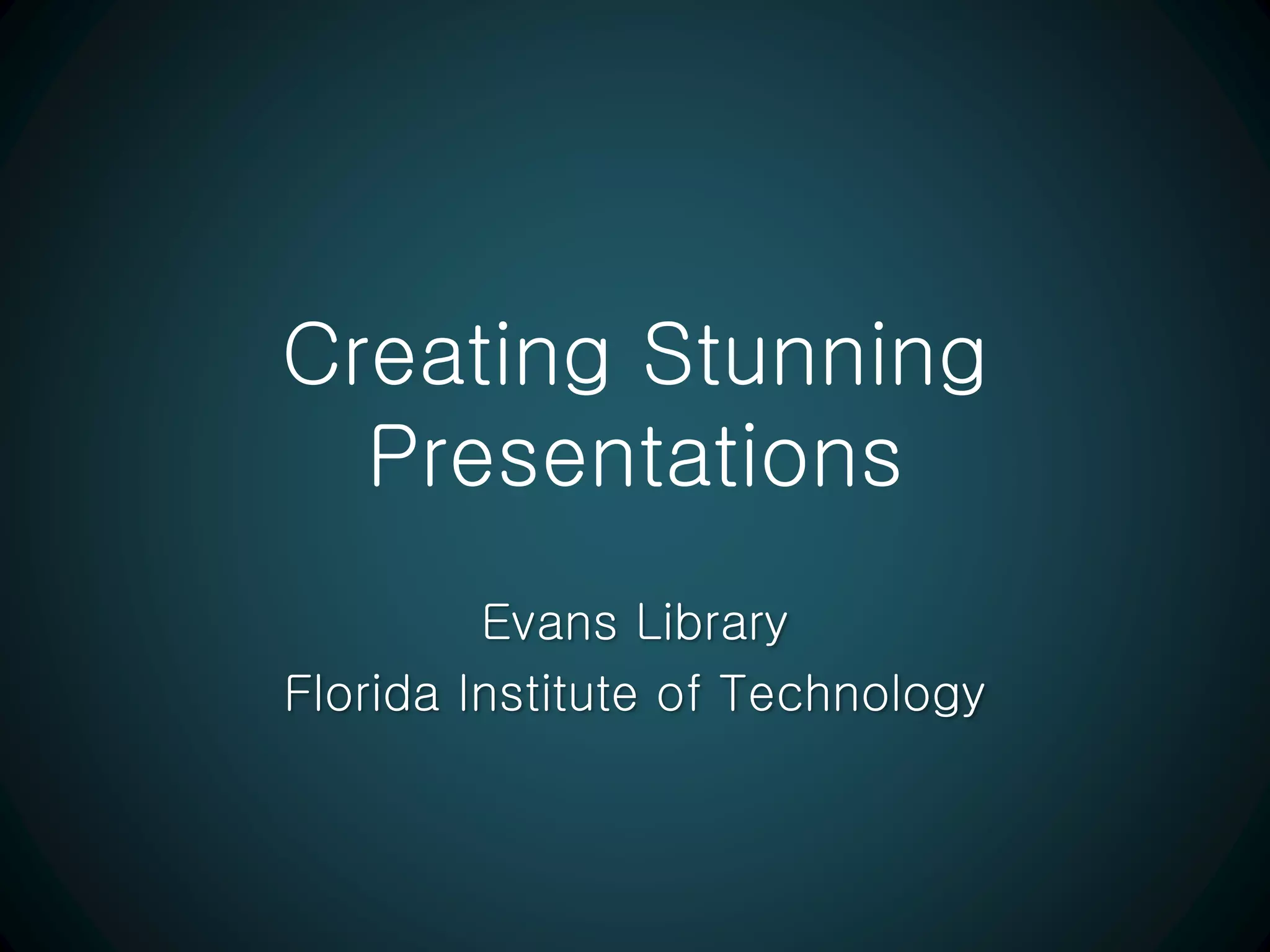 Creating Stunning Presentations

Evans Library
Florida Institute of Technology